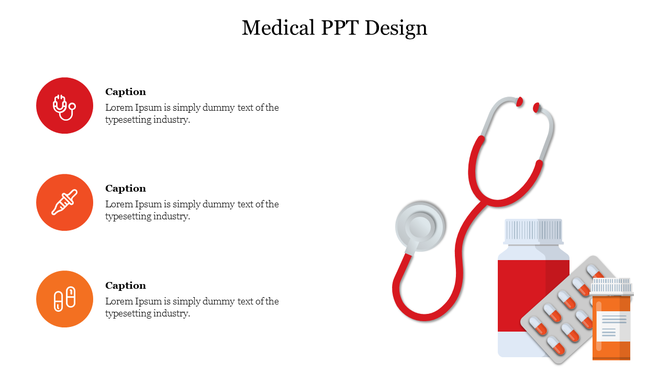 Medical PPT Design

Caption
Lorem Ipsum is simply dummy text of the typesetting industry.

Caption
Lorem Ipsum is simply dummy text of the typesetting industry.

Caption
Lorem Ipsum is simply dummy text of the typesetting industry.